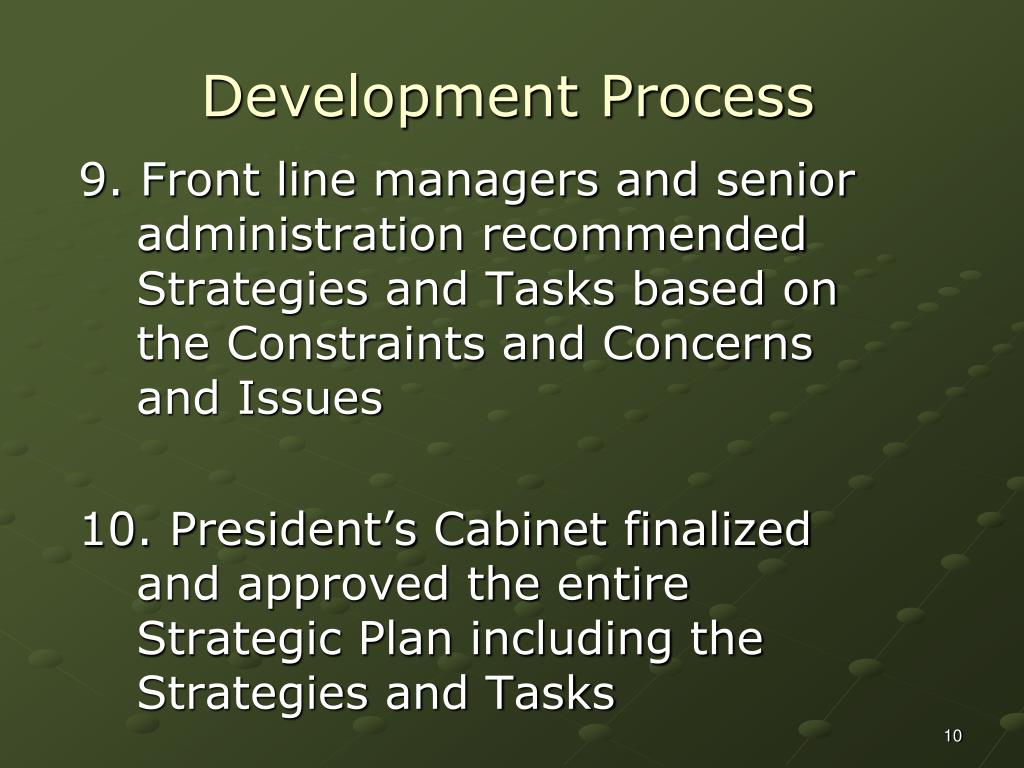 Development Process

9. Front line managers and senior administration recommended Strategies and Tasks based on the Constraints and Concerns and Issues

10. President’s Cabinet finalized and approved the entire Strategic Plan including the Strategies and Tasks

10